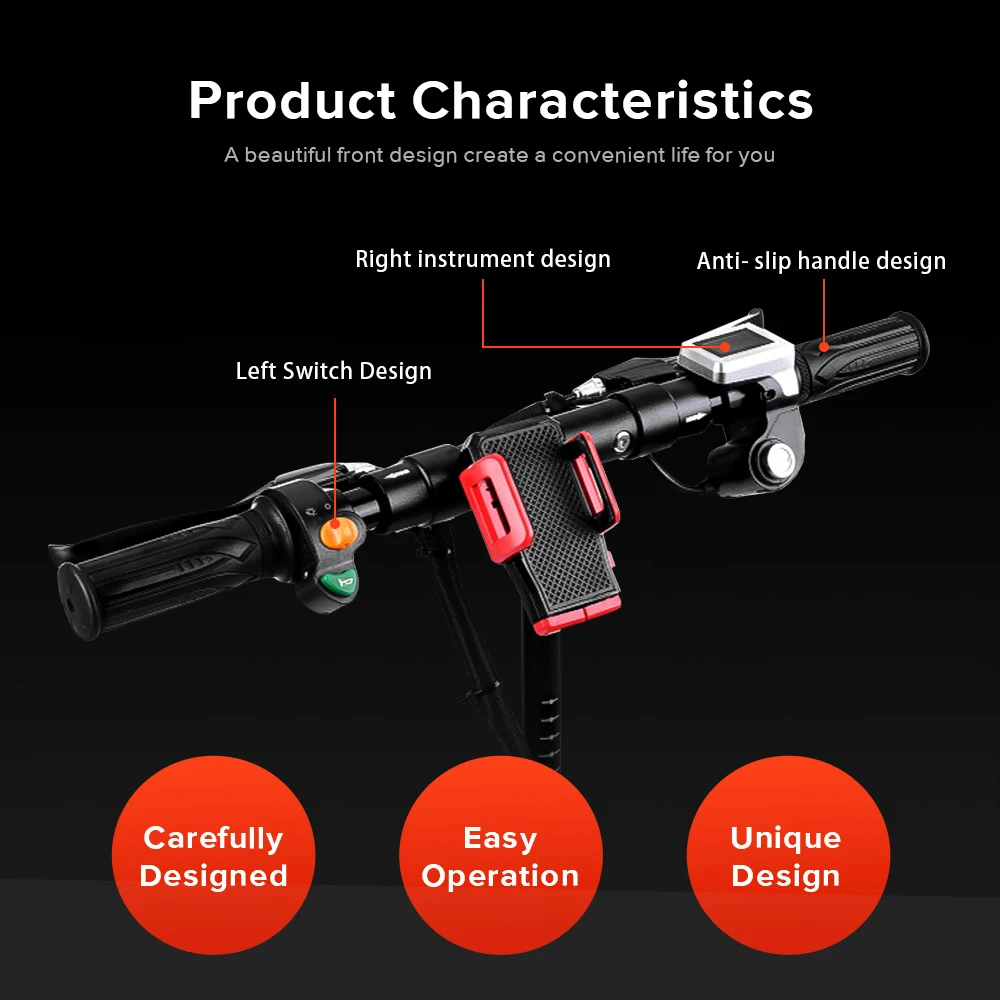 Product Characteristics

A beautiful front design create a convenient life for you

Right instrument design

Anti- slip handle design

Left Switch Design

Carefully Designed

Easy Operation

Unique Design